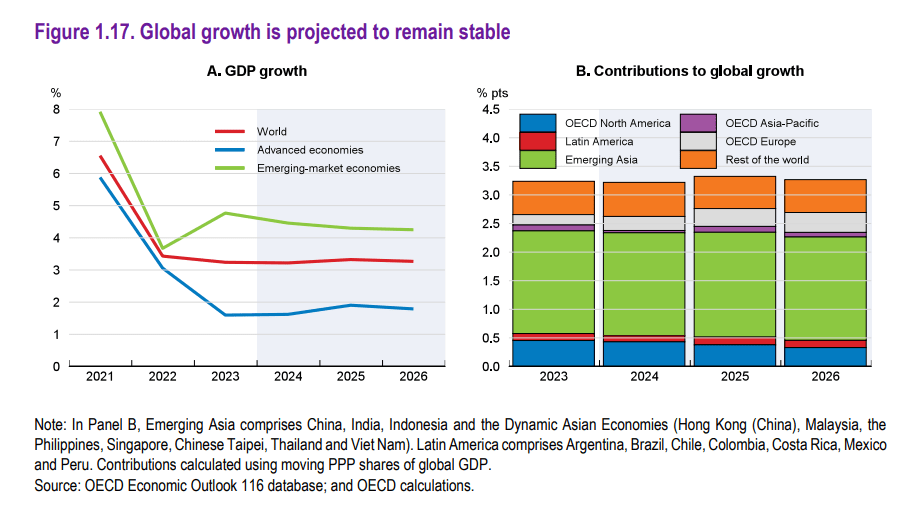 Figure 1.17. Global growth is projected to remain stable

A. GDP growth

%

8
7
6
5
4
3
2
1
0

World
Advanced economies
Emerging-market economies

2021 2022 2023 2024 2025 2026

B. Contributions to global growth

% pts

4.5
4.0
3.5
3.0
2.5
2.0
1.5
1.0
0.5
0.0

OECD North America
Latin America
Emerging Asia
OECD Asia-Pacific
OECD Europe
Rest of the world

2023 2024 2025 2026

Note: In Panel B, Emerging Asia comprises China, India, Indonesia and the Dynamic Asian Economies (Hong Kong (China), Malaysia, the Philippines, Singapore, Chinese Taipei, Thailand and Viet Nam). Latin America comprises Argentina, Brazil, Chile, Colombia, Costa Rica, Mexico and Peru. Contributions calculated using moving PPP shares of global GDP.
Source: OECD Economic Outlook 116 database; and OECD calculations.